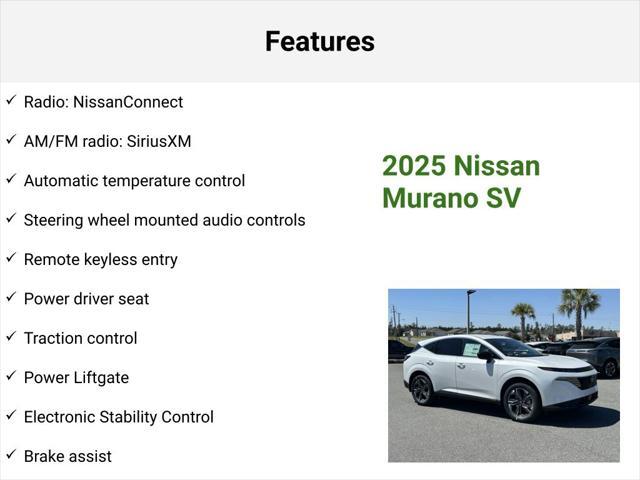 Features

✓ Radio: NissanConnect

✓ AM/FM radio: SiriusXM

✓ Automatic temperature control

✓ Steering wheel mounted audio controls

✓ Remote keyless entry

✓ Power driver seat

✓ Traction control

✓ Power Liftgate

✓ Electronic Stability Control

✓ Brake assist

2025 Nissan Murano SV